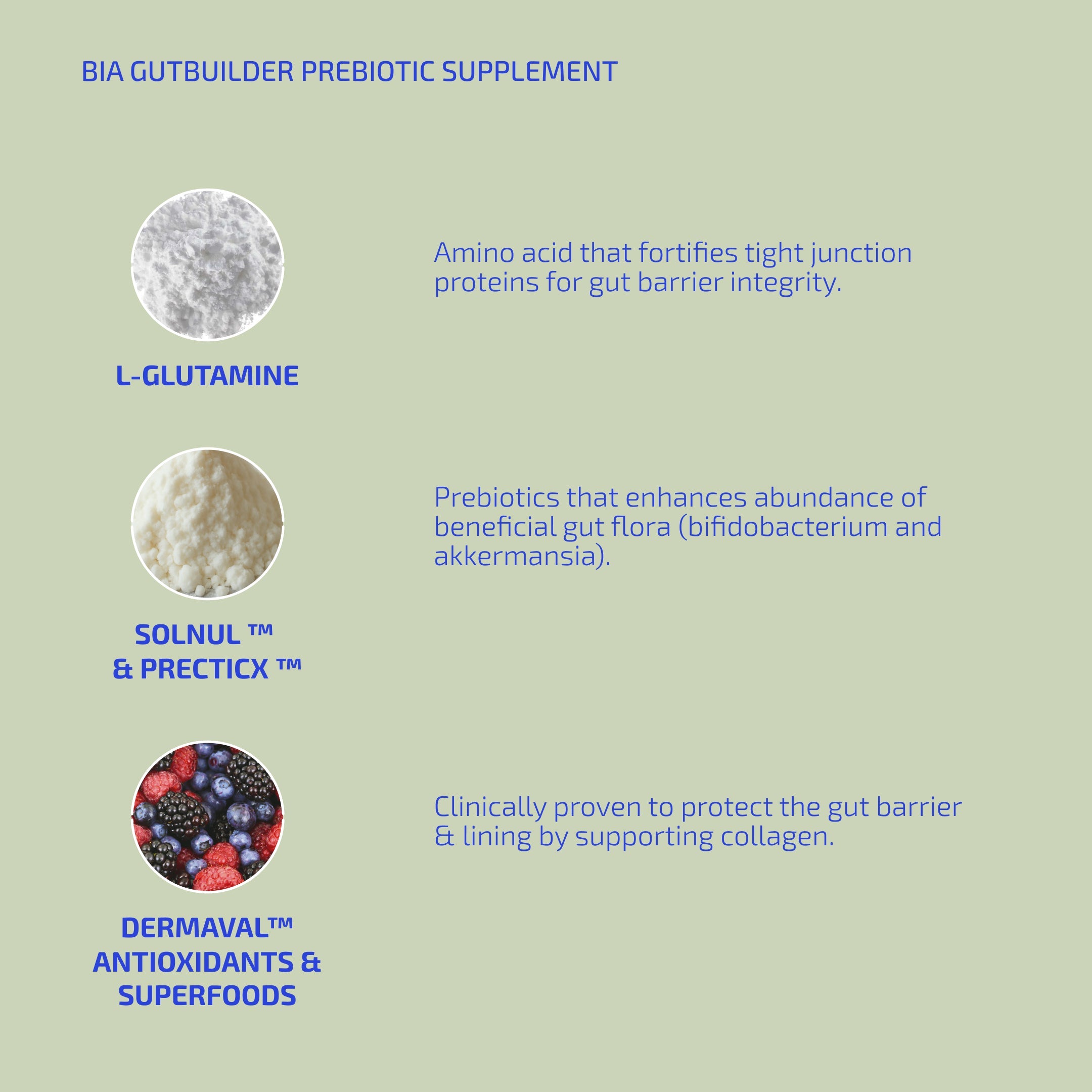 BIA GUTBUILDER PREBIOTIC SUPPLEMENT

L-GLUTAMINE

Amino acid that fortifies tight junction proteins for gut barrier integrity.

SOLNUL ™
& PRECTICX ™

Prebiotics that enhances abundance of beneficial gut flora (bifidobacterium and akkermansia).

DERMAVAL™
ANTIOXIDANTS &
SUPERFOODS

Clinically proven to protect the gut barrier & lining by supporting collagen.